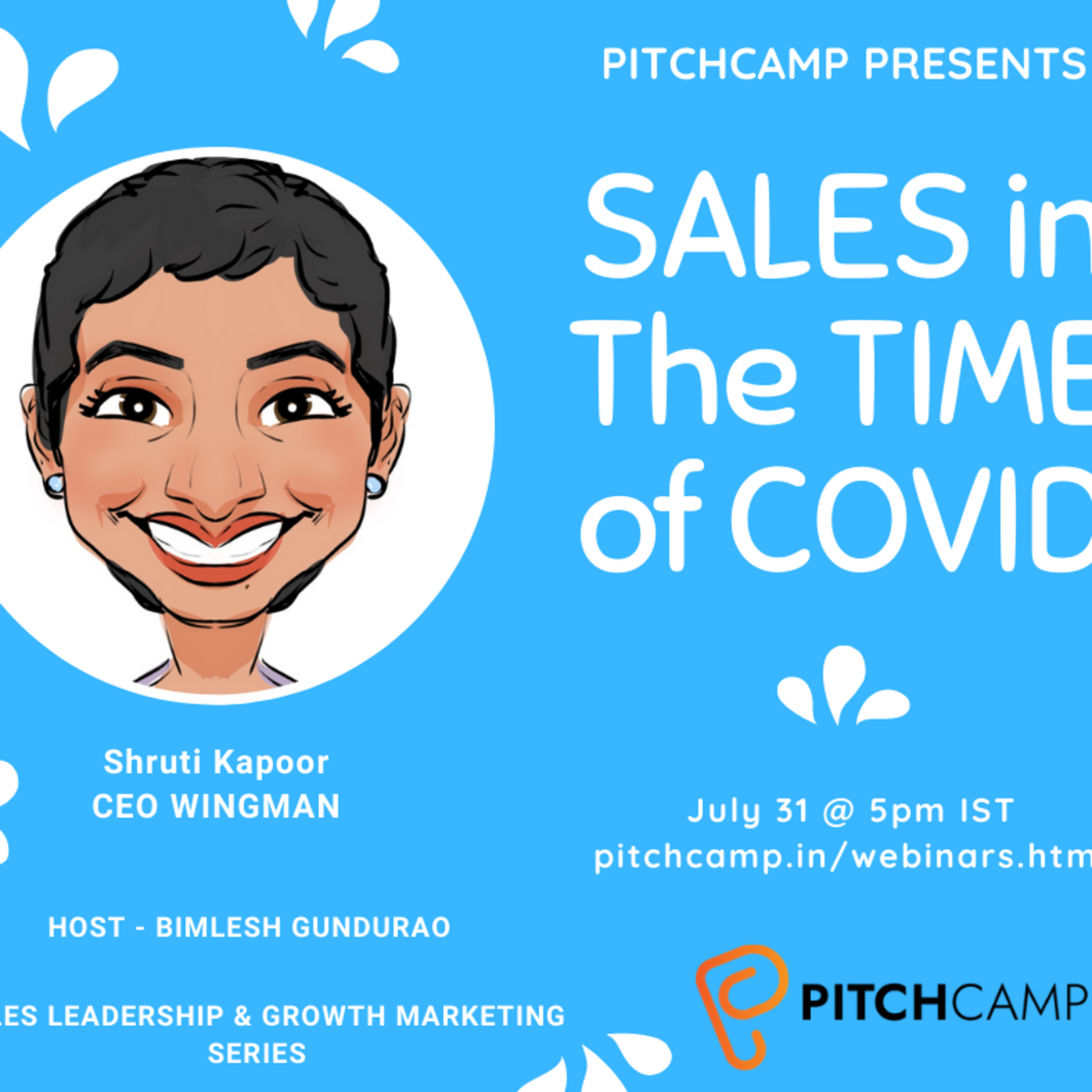 PITCHCAMP PRESENTS

SALES in The TIME of COVID

Shruti Kapoor
CEO WINGMAN

July 31 @ 5pm IST
pitchcamp.in/webinars.htm

HOST - BIMLESH GUNDURAO

LES LEADERSHIP & GROWTH MARKETING SERIES

PITCHCAMP